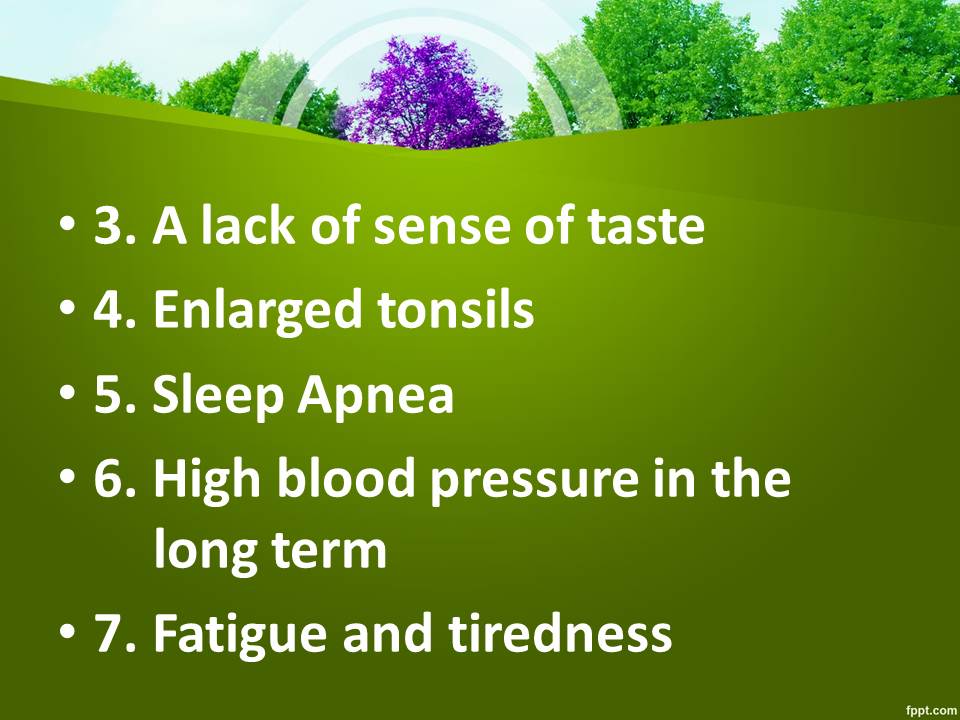 • 3. A lack of sense of taste
• 4. Enlarged tonsils
• 5. Sleep Apnea
• 6. High blood pressure in the long term
• 7. Fatigue and tiredness

fppt.com